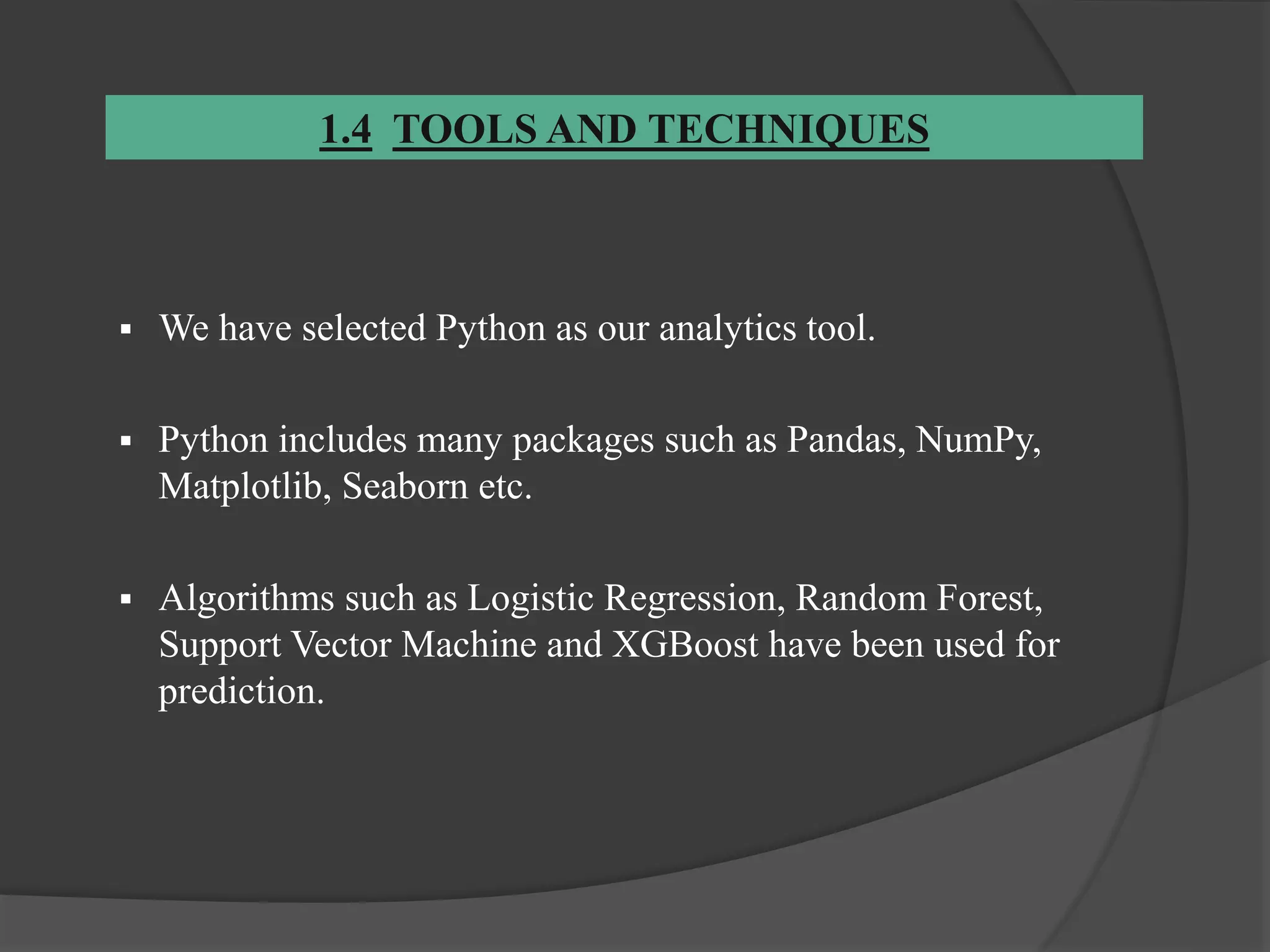 1.4 TOOLS AND TECHNIQUES

▪ We have selected Python as our analytics tool.

▪ Python includes many packages such as Pandas, NumPy, Matplotlib, Seaborn etc.

▪ Algorithms such as Logistic Regression, Random Forest, Support Vector Machine and XGBoost have been used for prediction.